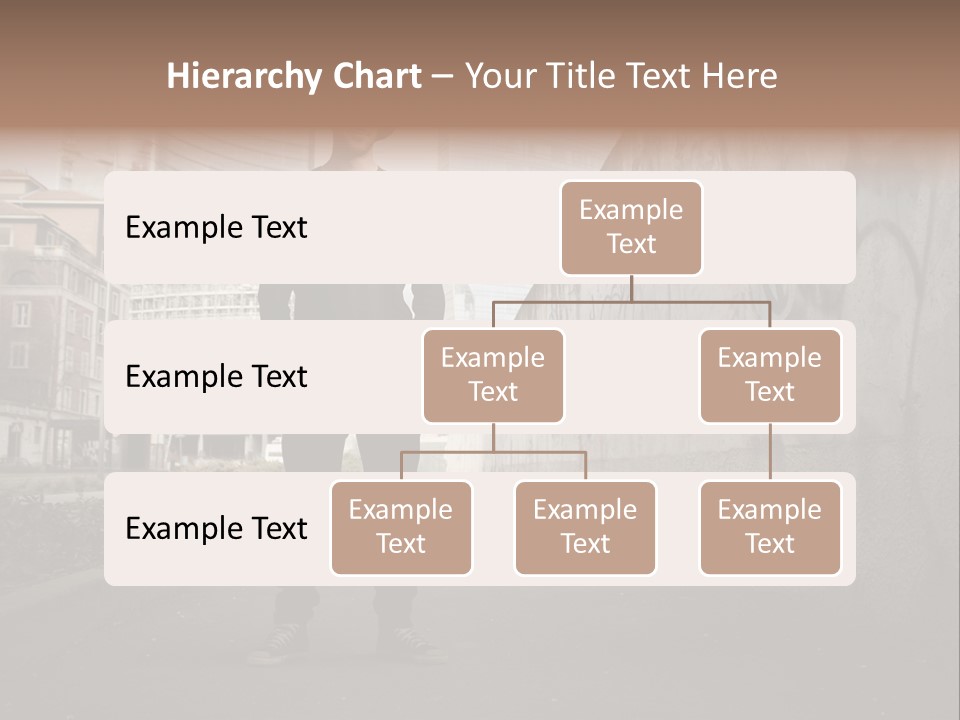 Hierarchy Chart – Your Title Text Here

Example Text

Example Text

Example Text

Example Text

Example Text

Example Text

Example Text

Example Text

Example Text